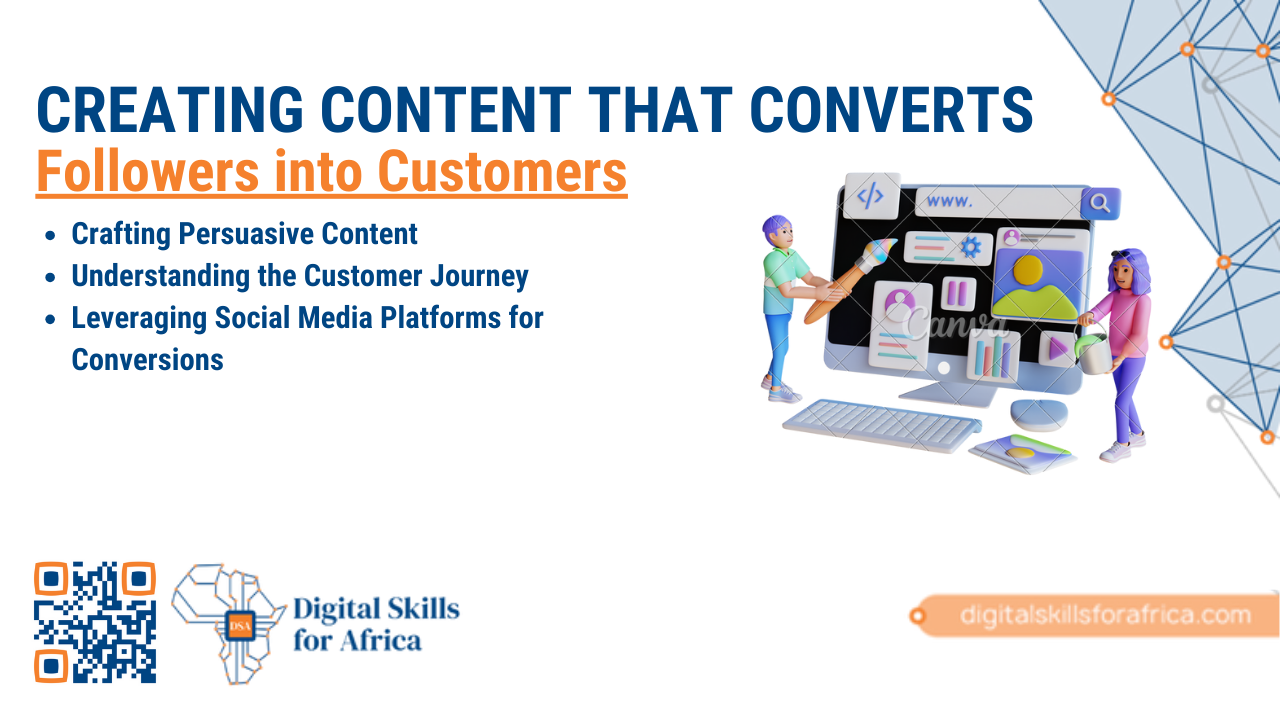 CREATING CONTENT THAT CONVERTS
Followers into Customers

- Crafting Persuasive Content
- Understanding the Customer Journey
- Leveraging Social Media Platforms for Conversions

</>
www.

Canva

DSA
Digital Skills for Africa

digitalskillsforafrica.com